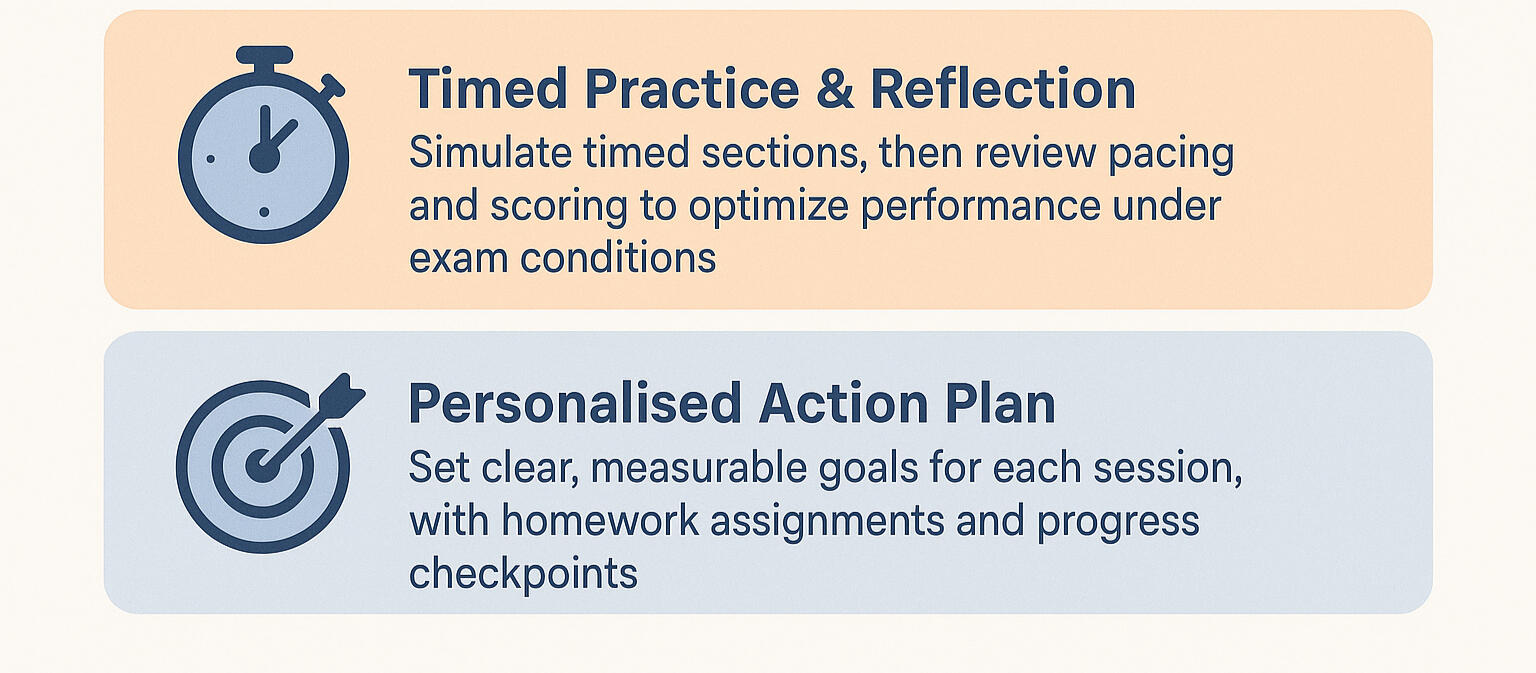 Timed Practice & Reflection
Simulate timed sections, then review pacing and scoring to optimize performance under exam conditions

Personalised Action Plan
Set clear, measurable goals for each session, with homework assignments and progress checkpoints